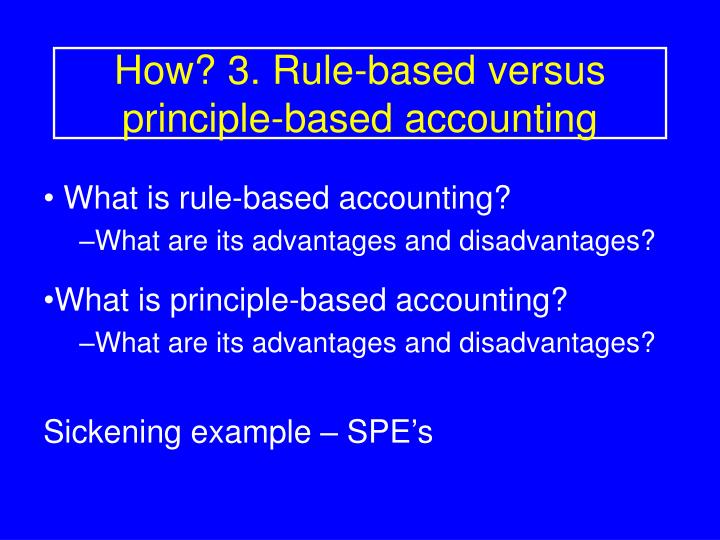 How? 3. Rule-based versus principle-based accounting

• What is rule-based accounting?

–What are its advantages and disadvantages?

•What is principle-based accounting?

–What are its advantages and disadvantages?

Sickening example – SPE’s